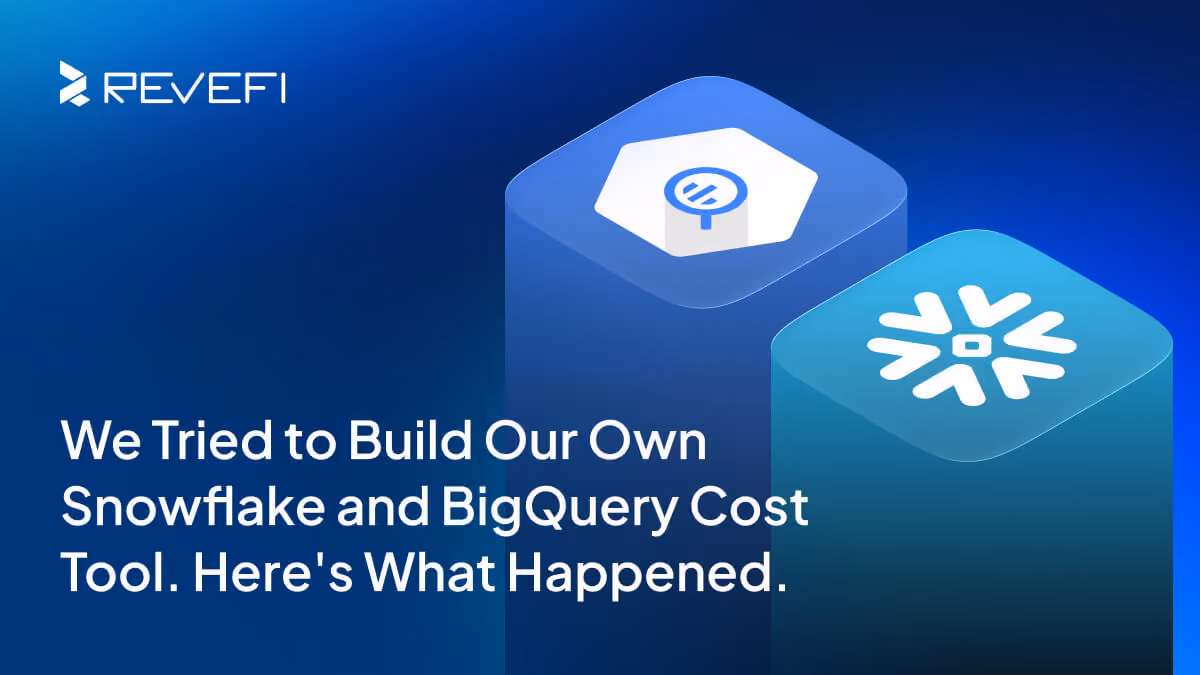 REVEFI

We Tried to Build Our Own Snowflake and BigQuery Cost Tool. Here's What Happened.